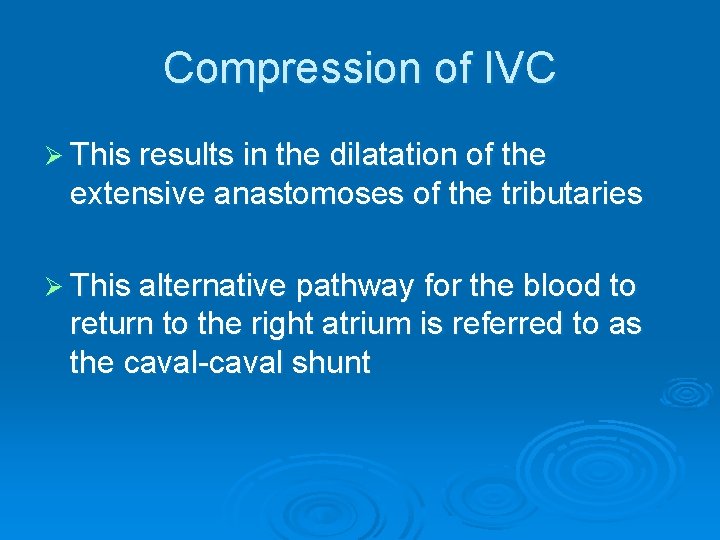 Compression of IVC

➢ This results in the dilatation of the extensive anastomoses of the tributaries

➢ This alternative pathway for the blood to return to the right atrium is referred to as the caval-caval shunt